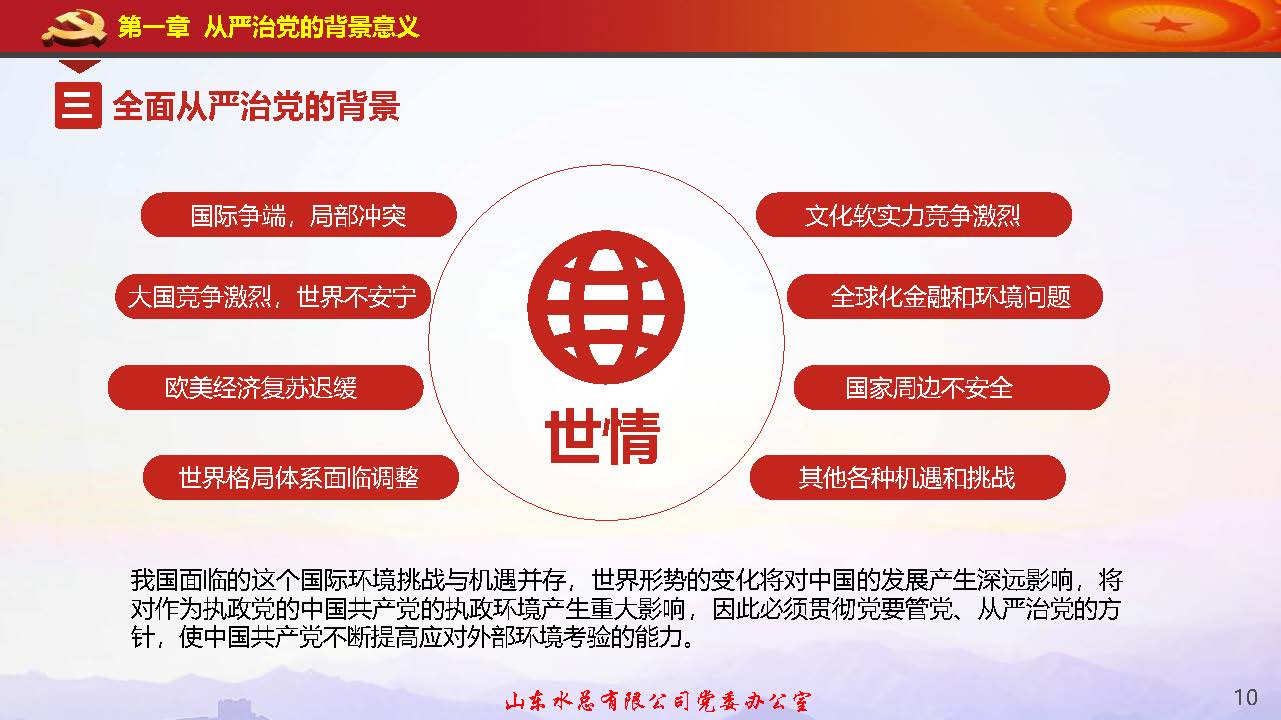 第一章 从严治党的背景意义

三 全面从严治党的背景

国际争端，局部冲突

大国竞争激烈，世界不安宁

欧美经济复苏迟缓

世界格局体系面临调整

世情

文化软实力竞争激烈

全球化金融和环境问题

国家周边不安全

其他各种机遇和挑战

我国面临的这个国际环境挑战与机遇并存，世界形势的变化将对中国的发展产生深远影响，将对作为执政党的中国共产党的执政环境产生重大影响，因此必须贯彻党要管党、从严治党的方针，使中国共产党不断提高应对外部环境考验的能力。

山东水总有限公司党委办公室

10